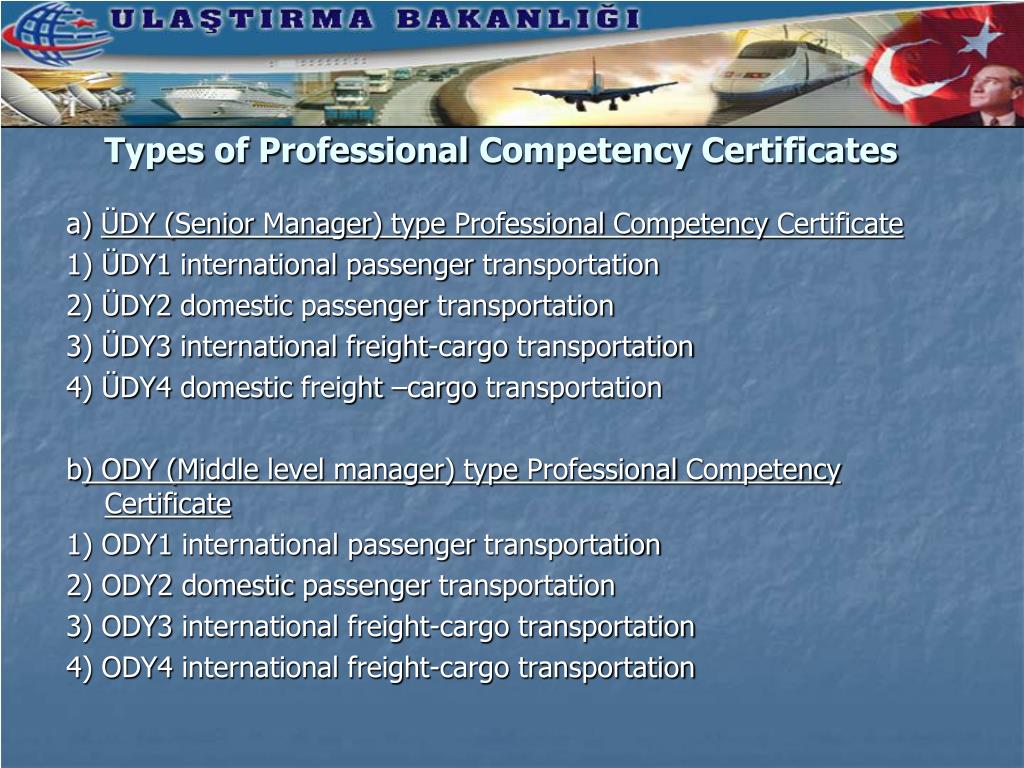 ULAŞTIRMA BAKANLIĞI

Types of Professional Competency Certificates

a) ÜDY (Senior Manager) type Professional Competency Certificate
1) ÜDY1 international passenger transportation
2) ÜDY2 domestic passenger transportation
3) ÜDY3 international freight-cargo transportation
4) ÜDY4 domestic freight –cargo transportation

b) ODY (Middle level manager) type Professional Competency Certificate
1) ODY1 international passenger transportation
2) ODY2 domestic passenger transportation
3) ODY3 international freight-cargo transportation
4) ODY4 international freight-cargo transportation